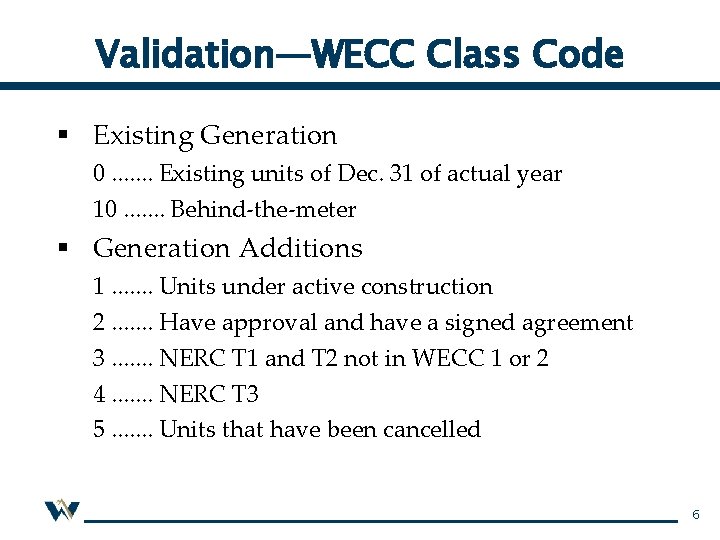 Validation—WECC Class Code

▪ Existing Generation

0 ....... Existing units of Dec. 31 of actual year

10 ....... Behind-the-meter

▪ Generation Additions

1 ....... Units under active construction

2 ....... Have approval and have a signed agreement

3 ....... NERC T1 and T2 not in WECC 1 or 2

4 ....... NERC T3

5 ....... Units that have been cancelled

6